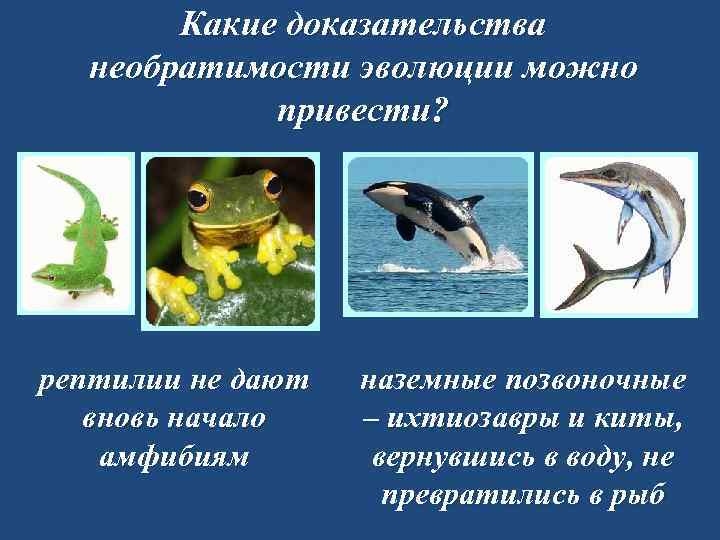 Какие доказательства необратимости эволюции можно привести?

рептилии не дают вновь начало амфибиям

наземные позвоночные – ихтиозавры и киты, вернувшись в воду, не превратились в рыб